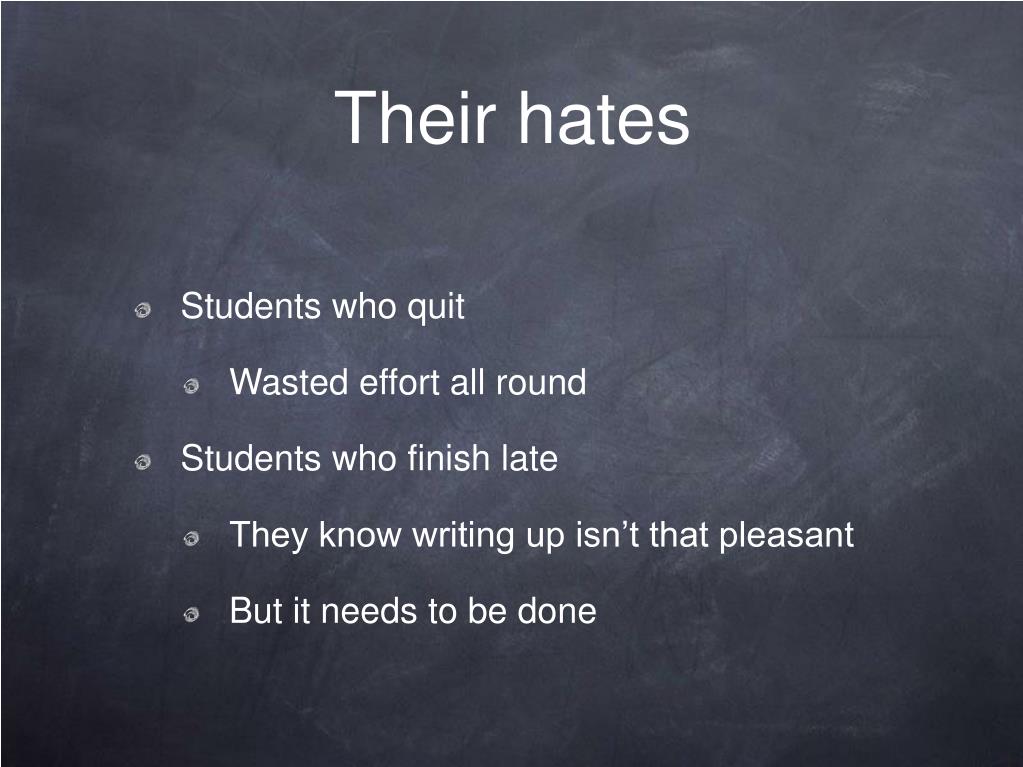 Their hates

Students who quit

Wasted effort all round

Students who finish late

They know writing up isn’t that pleasant

But it needs to be done